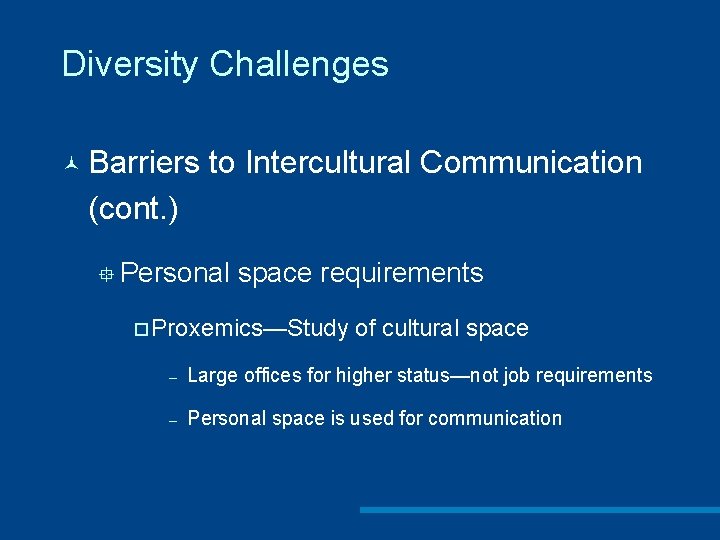 Diversity Challenges

Barriers to Intercultural Communication (cont.)

Personal space requirements

Proxemics—Study of cultural space

– Large offices for higher status—not job requirements

– Personal space is used for communication